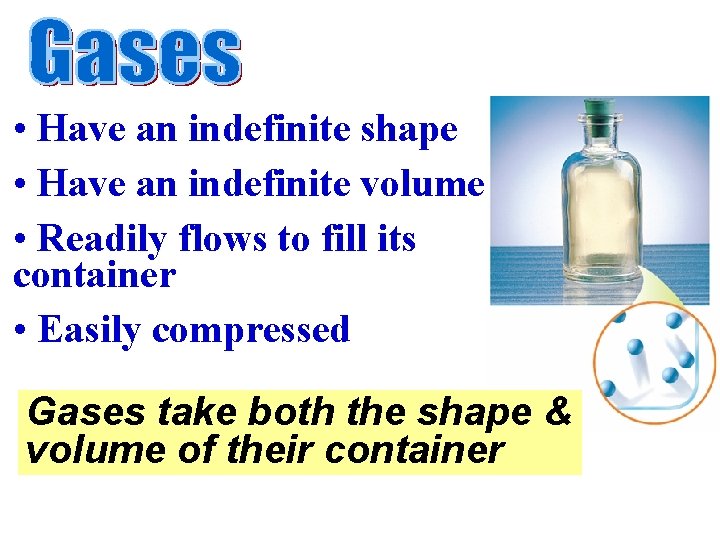 Gases

• Have an indefinite shape

• Have an indefinite volume

• Readily flows to fill its container

• Easily compressed

Gases take both the shape & volume of their container